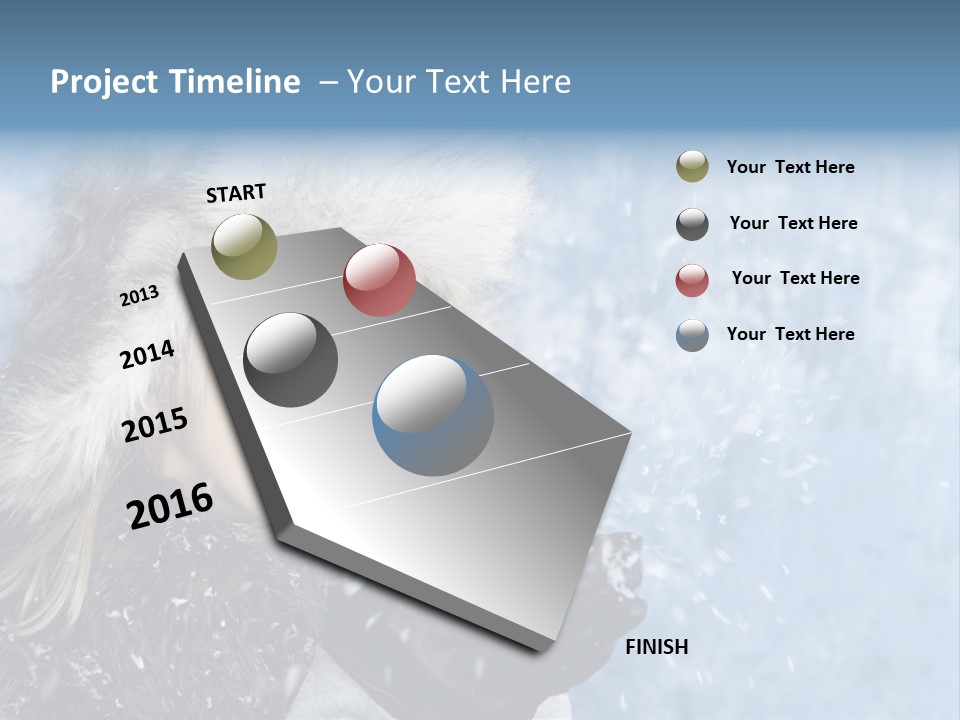 Project Timeline – Your Text Here

START

2013

2014

2015

2016

FINISH

Your Text Here

Your Text Here

Your Text Here

Your Text Here